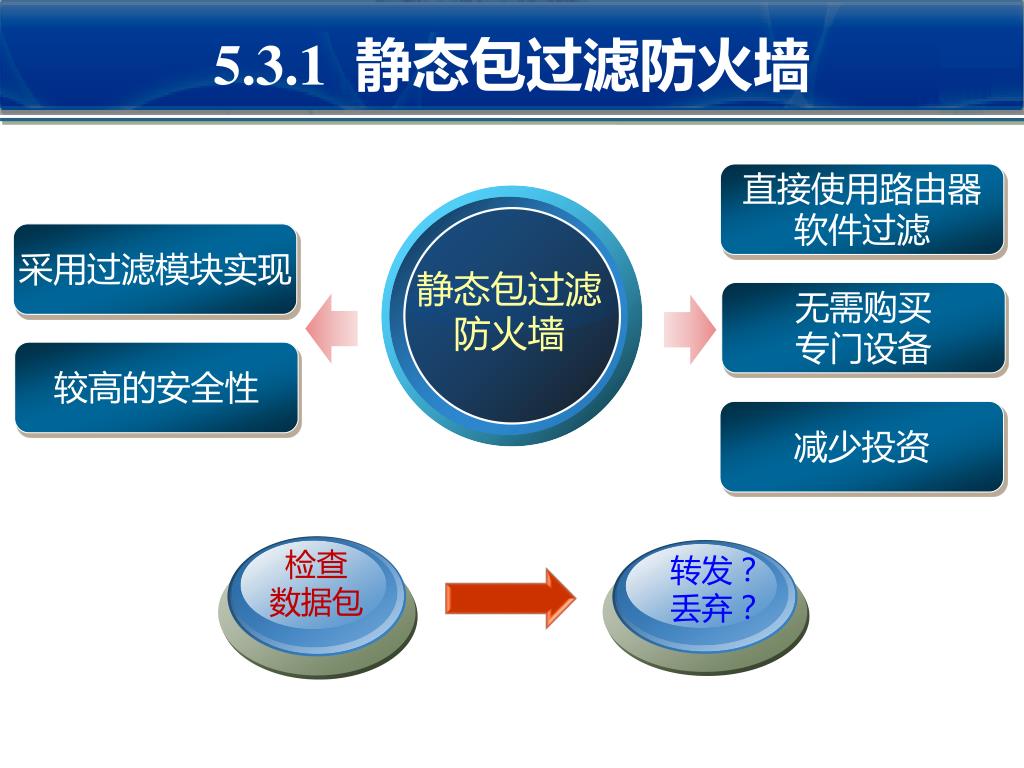 5.3.1 静态包过滤防火墙

采用过滤模块实现

较高的安全性

静态包过滤防火墙

直接使用路由器软件过滤

无需购买专门设备

减少投资

检查数据包

转发？丢弃？